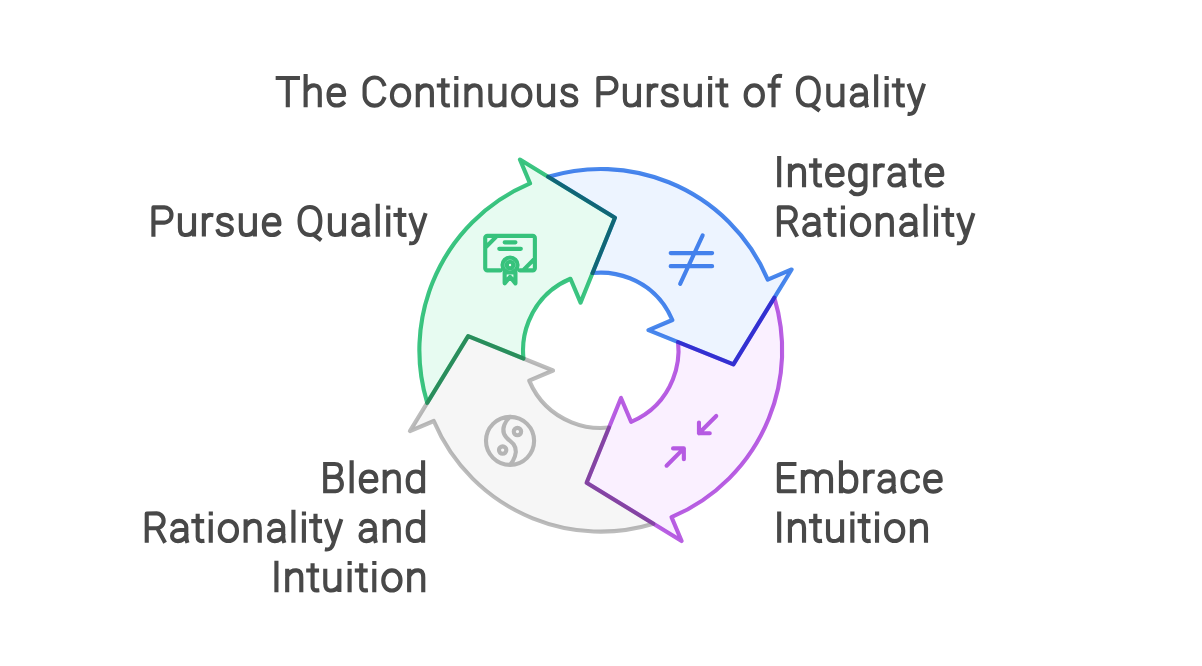 The Continuous Pursuit of Quality

Pursue Quality

Integrate Rationality

Embrace Intuition

Blend Rationality and Intuition